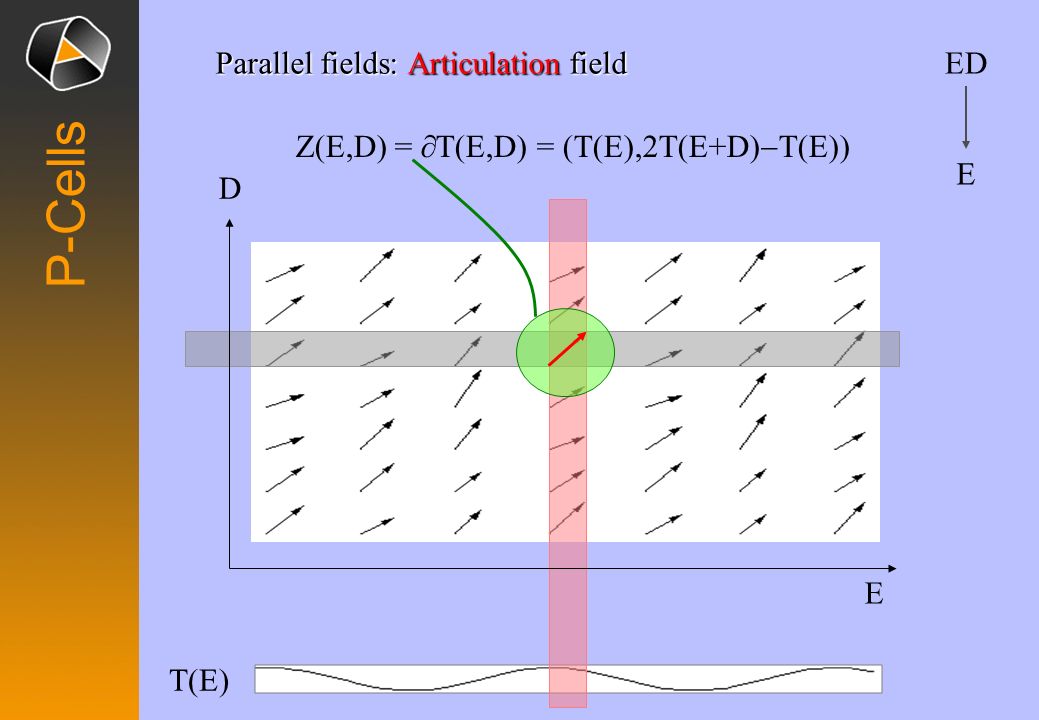 P-Cells

Parallel fields: Articulation field

ED

E

$Z(E,D) = \partial T(E,D) = (T(E),2T(E+D)-T(E))$

D

E

T(E)